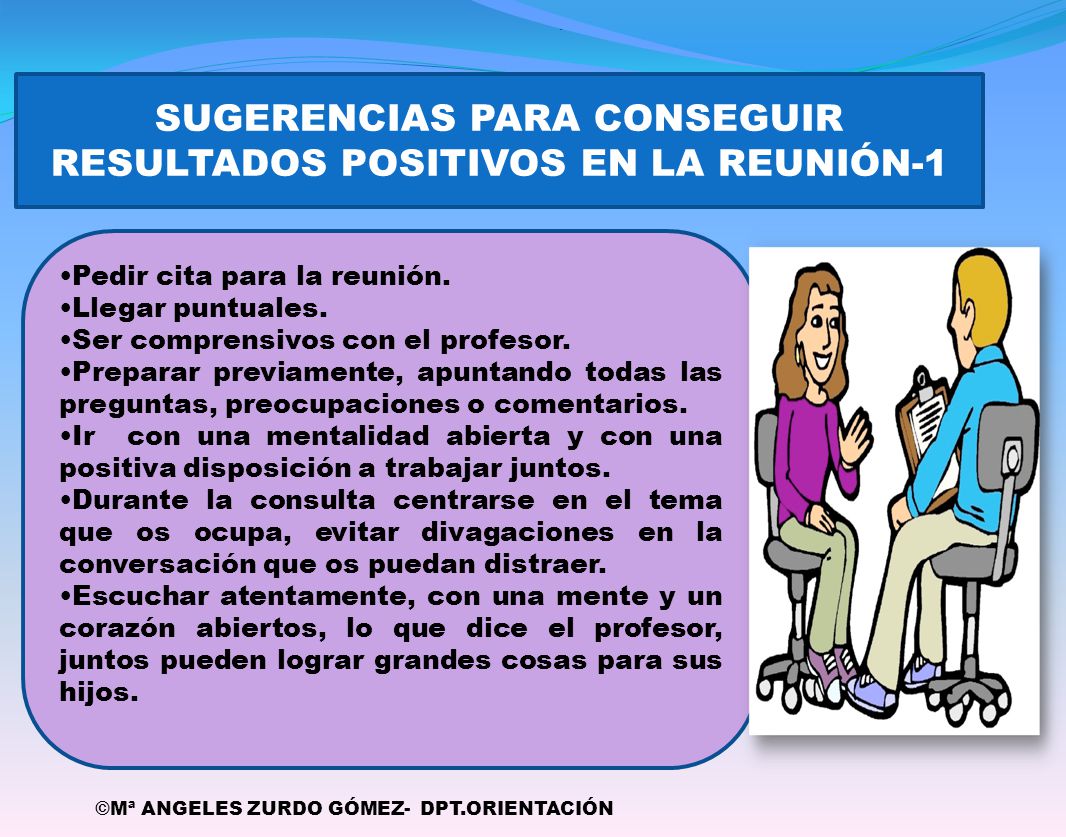 SUGERENCIAS PARA CONSEGUIR RESULTADOS POSITIVOS EN LA REUNIÓN-1

•Pedir cita para la reunión.
•Llegar puntuales.
•Ser comprensivos con el profesor.
•Preparar previamente, apuntando todas las preguntas, preocupaciones o comentarios.
•Ir con una mentalidad abierta y con una positiva disposición a trabajar juntos.
•Durante la consulta centrarse en el tema que os ocupa, evitar divagaciones en la conversación que os puedan distraer.
•Escuchar atentamente, con una mente y un corazón abiertos, lo que dice el profesor, juntos pueden lograr grandes cosas para sus hijos.

©Mª ANGELES ZURDO GÓMEZ- DPT.ORIENTACIÓN